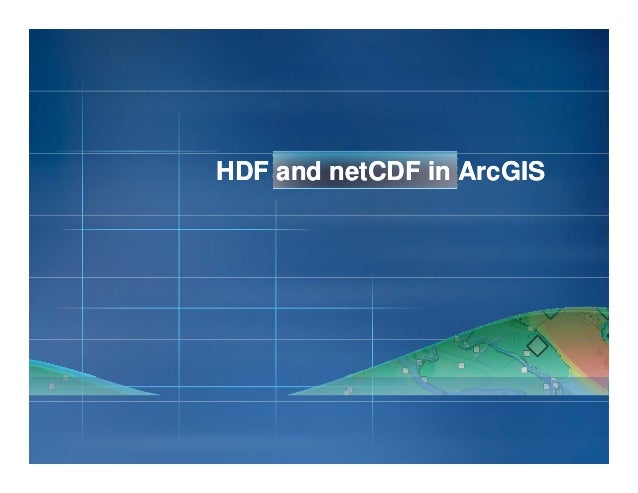 HDF and netCDF in ArcGIS